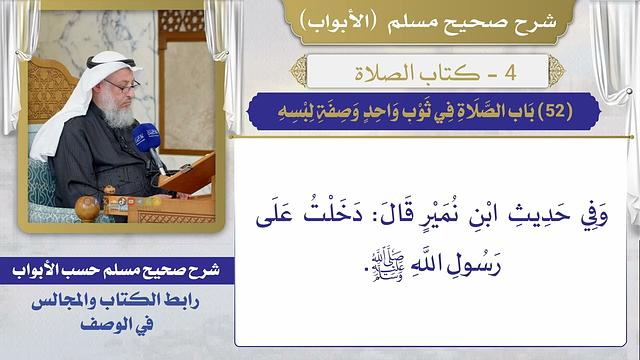 شرح صحيح مسلم (الأبواب)

4 - كتاب الصلاة

(52) بَاب الصَّلَاةِ فِي ثَوْبٍ وَاحِدٍ وَصِفَةِ لِبْسِهِ

وَفِي حَدِيثِ ابْنِ نُمَيْرٍ قَالَ: دَخَلْتُ عَلَى رَسُولِ اللَّهِ ﷺ.

شرح صحيح مسلم حسب الأبواب

رابط الكتاب والمجالس في الوصف